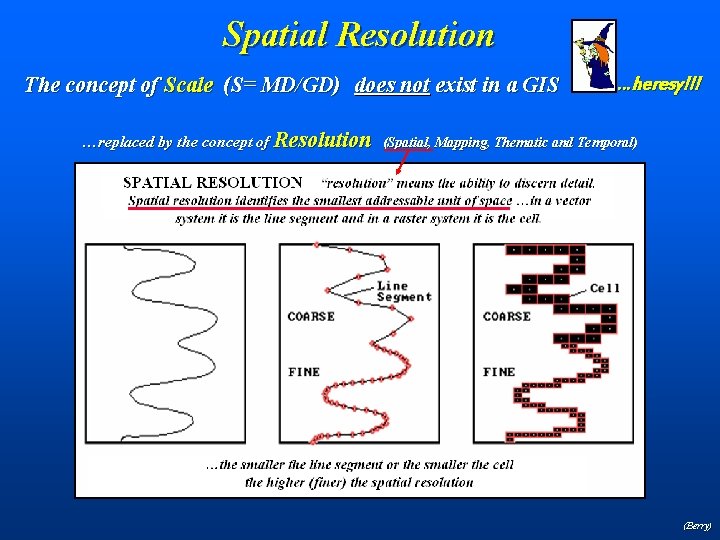 Spatial Resolution

The concept of Scale (S= MD/GD) does not exist in a GIS ...heresy!!!

...replaced by the concept of Resolution (Spatial, Mapping, Thematic and Temporal)

SPATIAL RESOLUTION "resolution" means the ability to discern detail. Spatial resolution identifies the smallest addressable unit of space ...in a vector system it is the line segment and in a raster system it is the cell.

Line Segment

COARSE

FINE

Cell

COARSE

FINE

...the smaller the line segment or the smaller the cell the higher (finer) the spatial resolution

(Berry)